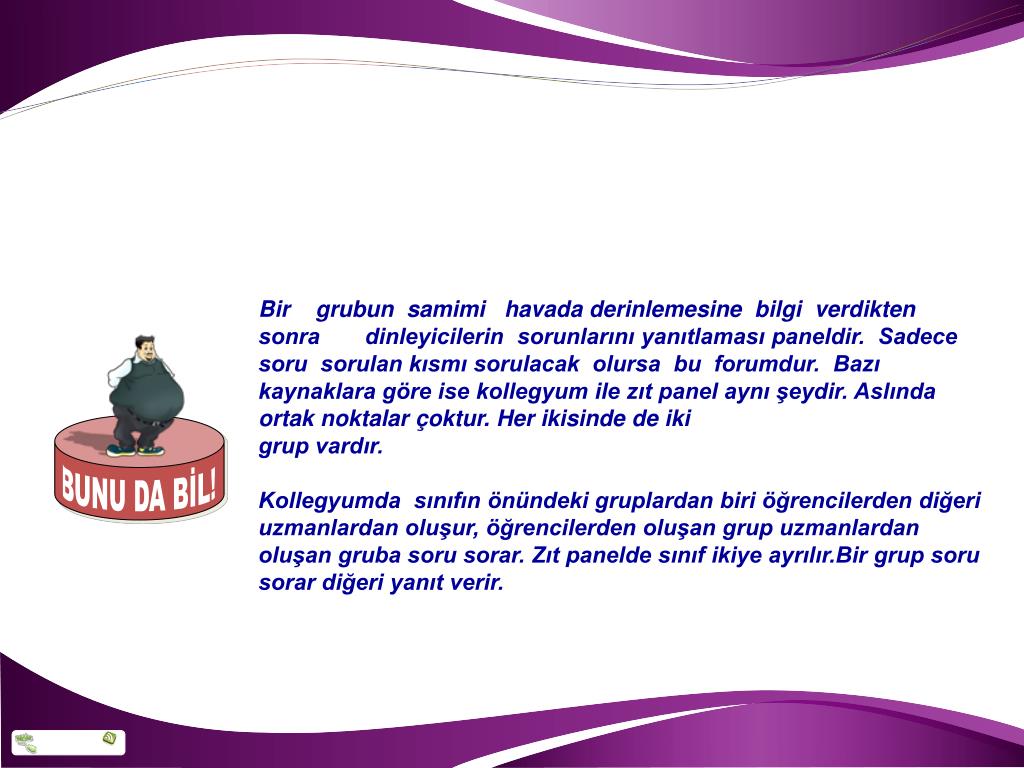 BUNU DA BİL!

Bir grubun samimi havada derinlemesine bilgi verdikten sonra dinleyicilerin sorunlarını yanıtlaması paneldir. Sadece soru sorulan kısmı sorulacak olursa bu forumdur. Bazı kaynaklara göre ise kollegyum ile zıt panel aynı şeydir. Aslında ortak noktalar çoktur. Her ikisinde de iki grup vardır.

Kollegyumda sınıfın önündeki gruplardan biri öğrencilerden diğeri uzmanlardan oluşur, öğrencilerden oluşan grup uzmanlardan oluşan gruba soru sorar. Zıt panelde sınıf ikiye ayrılır.Bir grup soru sorar diğeri yanıt verir.